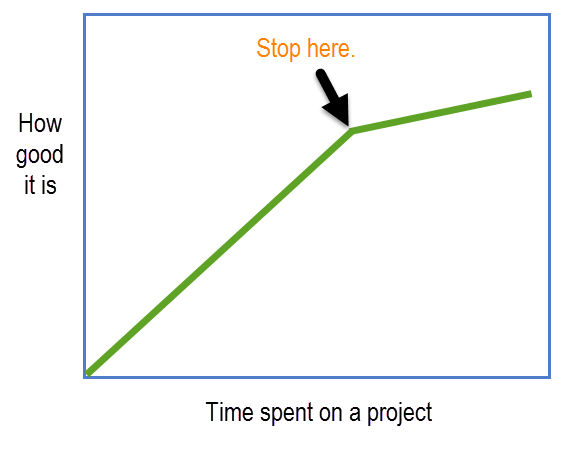 Stop here.

How good it is

Time spent on a project